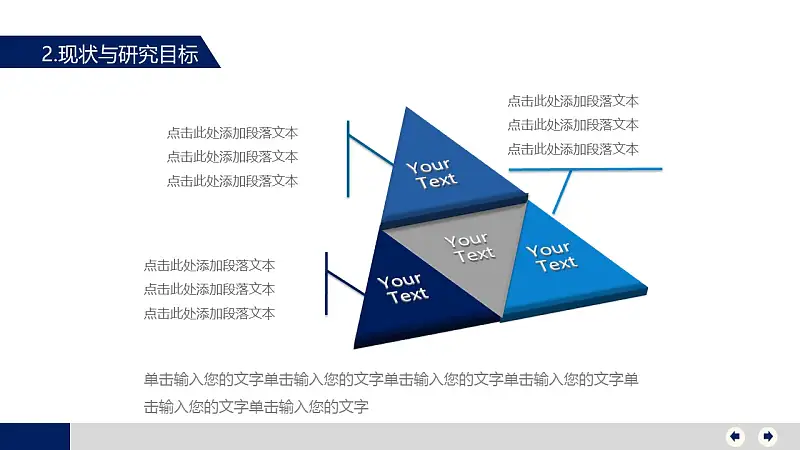 2.现状与研究目标

点击此处添加段落文本
点击此处添加段落文本
点击此处添加段落文本

点击此处添加段落文本
点击此处添加段落文本
点击此处添加段落文本

Your Text

Your Text

Your Text

Your Text

点击此处添加段落文本
点击此处添加段落文本
点击此处添加段落文本

单击输入您的文字单击输入您的文字单击输入您的文字单击输入您的文字单击输入您的文字单击输入您的文字